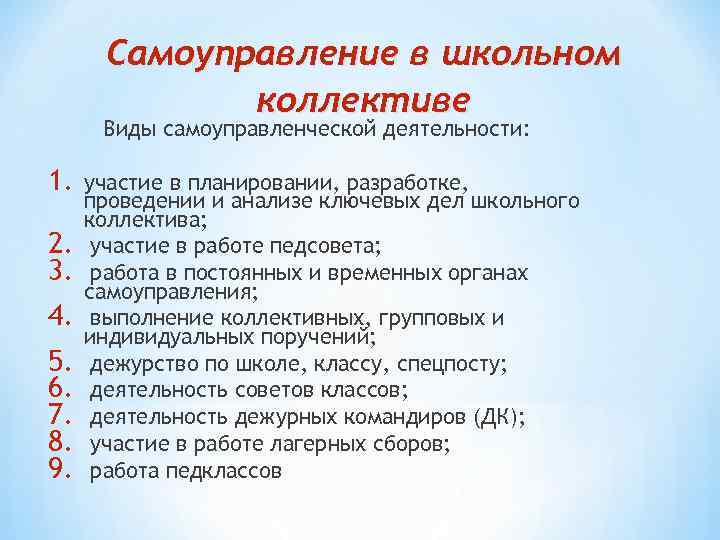 Самоуправление в школьном коллективе

Виды самоуправленческой деятельности:

1. участие в планировании, разработке, проведении и анализе ключевых дел школьного коллектива;
2. участие в работе педсовета;
3. работа в постоянных и временных органах самоуправления;
4. выполнение коллективных, групповых и индивидуальных поручений;
5. дежурство по школе, классу, спецпосту;
6. деятельность советов классов;
7. деятельность дежурных командиров (ДК);
8. участие в работе лагерных сборов;
9. работа педклассов